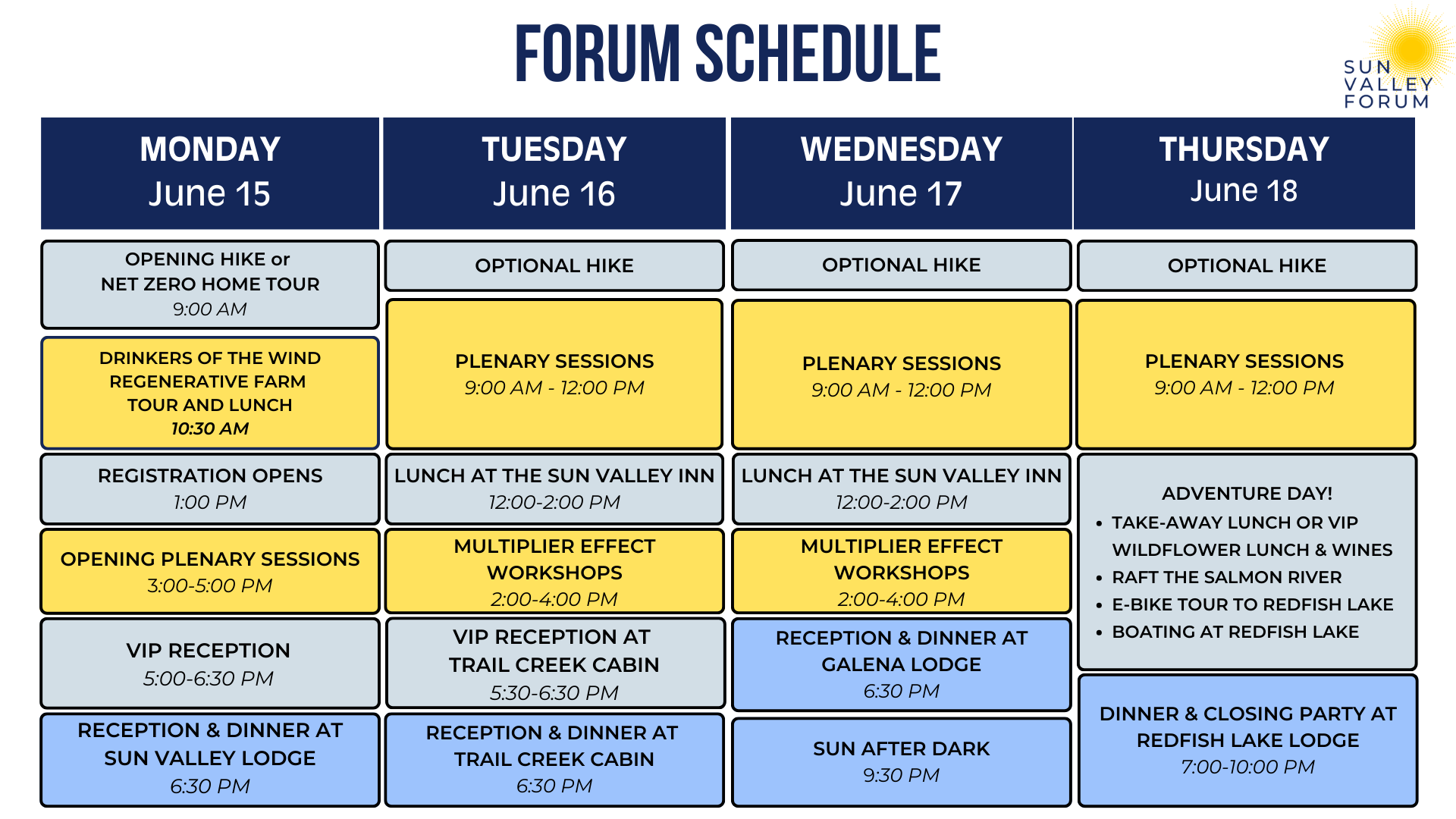 FORUM SCHEDULE

SUN VALLEY FORUM

MONDAY
June 15

OPENING HIKE or
NET ZERO HOME TOUR
9:00 AM

DRINKERS OF THE WIND REGENERATIVE FARM TOUR AND LUNCH
10:30 AM

REGISTRATION OPENS
1:00 PM

OPENING PLENARY SESSIONS
3:00-5:00 PM

VIP RECEPTION
5:00-6:30 PM

RECEPTION & DINNER AT SUN VALLEY LODGE
6:30 PM

TUESDAY
June 16

OPTIONAL HIKE

PLENARY SESSIONS
9:00 AM - 12:00 PM

LUNCH AT THE SUN VALLEY INN
12:00-2:00 PM

MULTIPLIER EFFECT WORKSHOPS
2:00-4:00 PM

VIP RECEPTION AT TRAIL CREEK CABIN
5:30-6:30 PM

RECEPTION & DINNER AT TRAIL CREEK CABIN
6:30 PM

WEDNESDAY
June 17

OPTIONAL HIKE

PLENARY SESSIONS
9:00 AM - 12:00 PM

LUNCH AT THE SUN VALLEY INN
12:00-2:00 PM

MULTIPLIER EFFECT WORKSHOPS
2:00-4:00 PM

RECEPTION & DINNER AT GALENA LODGE
6:30 PM

SUN AFTER DARK
9:30 PM

THURSDAY
June 18

OPTIONAL HIKE

PLENARY SESSIONS
9:00 AM - 12:00 PM

ADVENTURE DAY!
• TAKE-AWAY LUNCH OR VIP WILDFLOWER LUNCH & WINES
• RAFT THE SALMON RIVER
• E-BIKE TOUR TO REDFISH LAKE
• BOATING AT REDFISH LAKE

DINNER & CLOSING PARTY AT REDFISH LAKE LODGE
7:00-10:00 PM